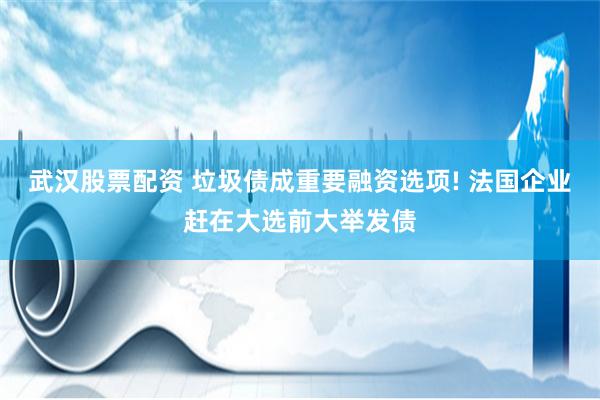 武汉股票配资 垃圾债成重要融资选项! 法国企业赶在大选前大举发债